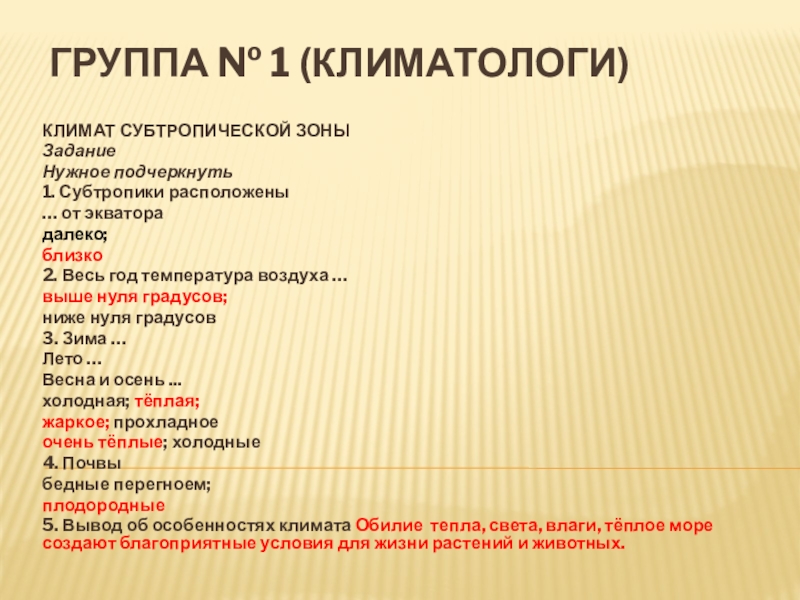 ГРУППА № 1 (КЛИМАТОЛОГИ)

КЛИМАТ СУБТРОПИЧЕСКОЙ ЗОНЫ
Задание
Нужное подчеркнуть
1. Субтропики расположены
… от экватора
далеко;
близко
2. Весь год температура воздуха …
выше нуля градусов;
ниже нуля градусов
3. Зима …
Лето …
Весна и осень …
холодная; тёплая;
жаркое; прохладное
очень тёплые; холодные
4. Почвы
бедные перегноем;
плодородные
5. Вывод об особенностях климата Обилие тепла, света, влаги, тёплое море создают благоприятные условия для жизни растений и животных.